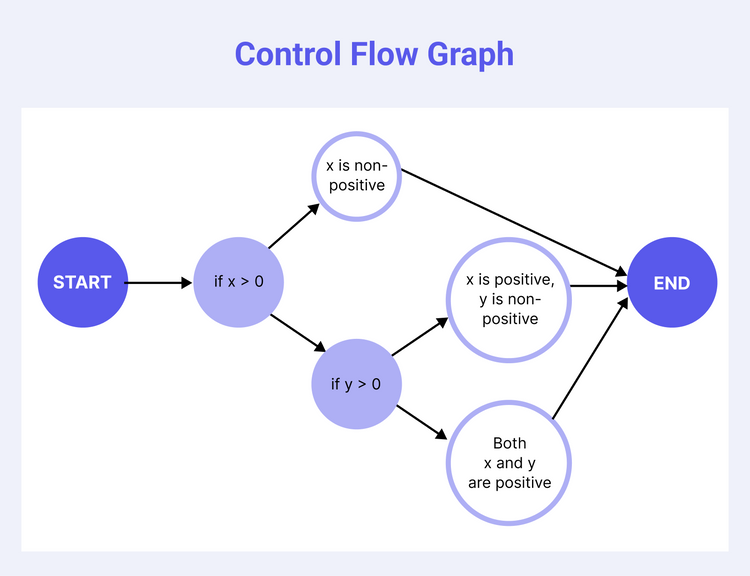 Control Flow Graph

START

if x > 0

x is non-positive

if y > 0

x is positive, y is non-positive

Both x and y are positive

END